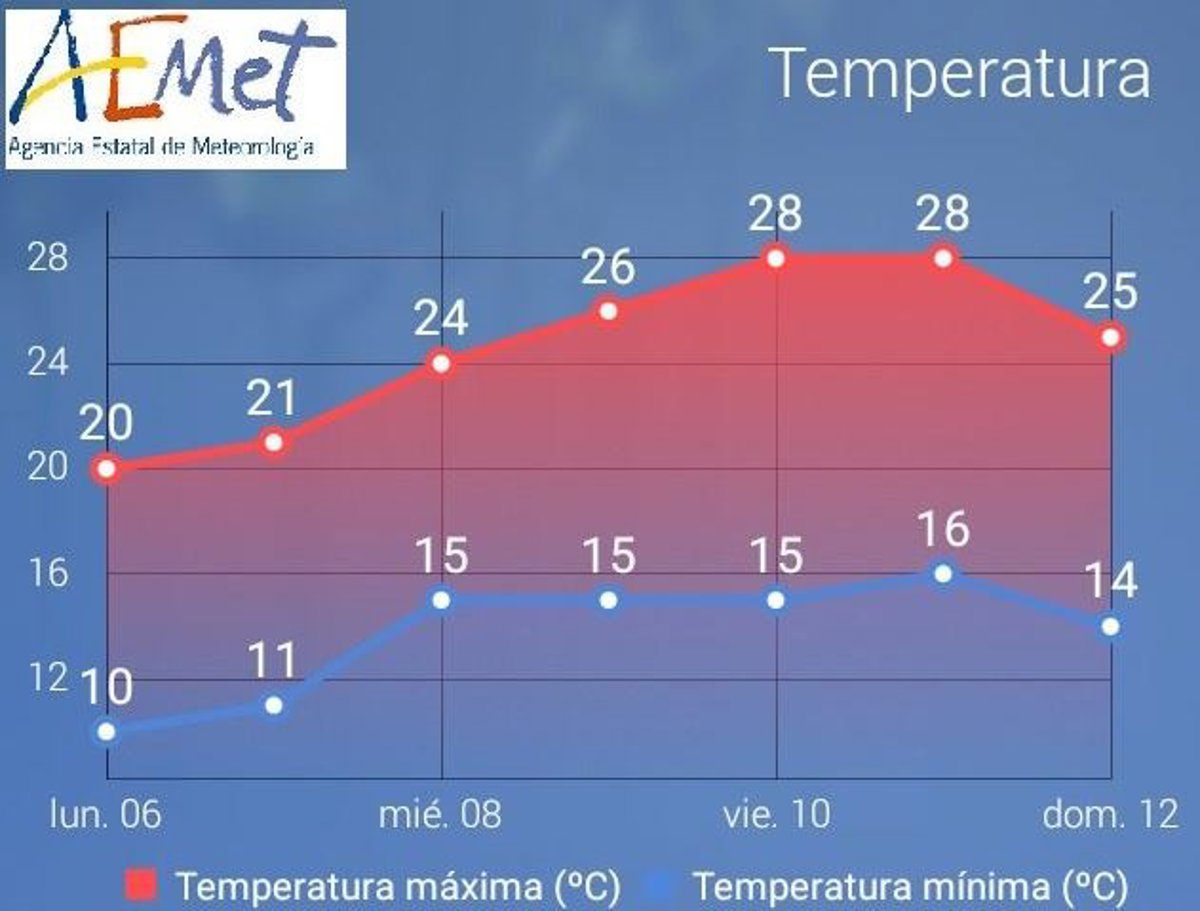 AEMet
Agencia Estatal de Meteorología

Temperatura

28
24
20
16
12

20 21 24 26 28 28 25

10 11 15 15 15 16 14

lun. 06
mié. 08
vie. 10
dom. 12

Temperatura máxima (ºC) Temperatura mínima (ºC)